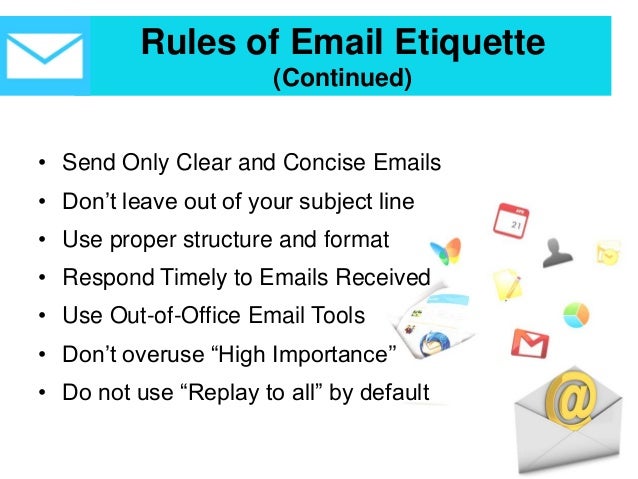 Rules of Email Etiquette
(Continued)

• Send Only Clear and Concise Emails
• Don't leave out of your subject line
• Use proper structure and format
• Respond Timely to Emails Received
• Use Out-of-Office Email Tools
• Don't overuse "High Importance"
• Do not use "Replay to all" by default

21

@